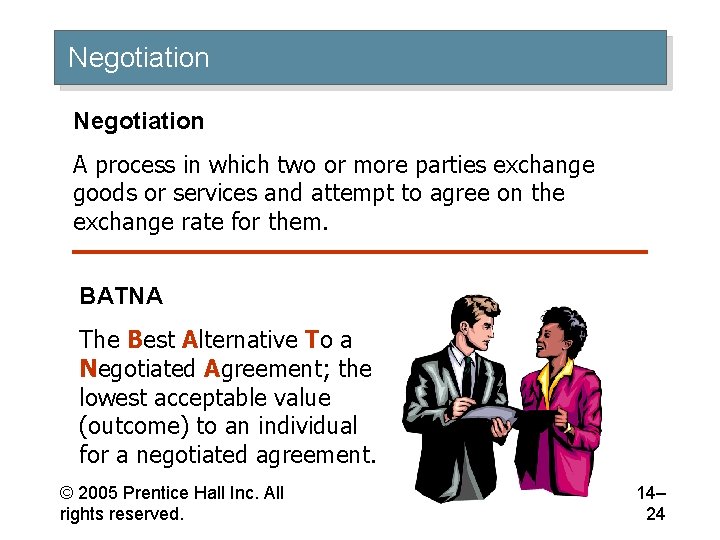 Negotiation

Negotiation

A process in which two or more parties exchange goods or services and attempt to agree on the exchange rate for them.

BATNA

The Best Alternative To a Negotiated Agreement; the lowest acceptable value (outcome) to an individual for a negotiated agreement.

© 2005 Prentice Hall Inc. All rights reserved.

14–24